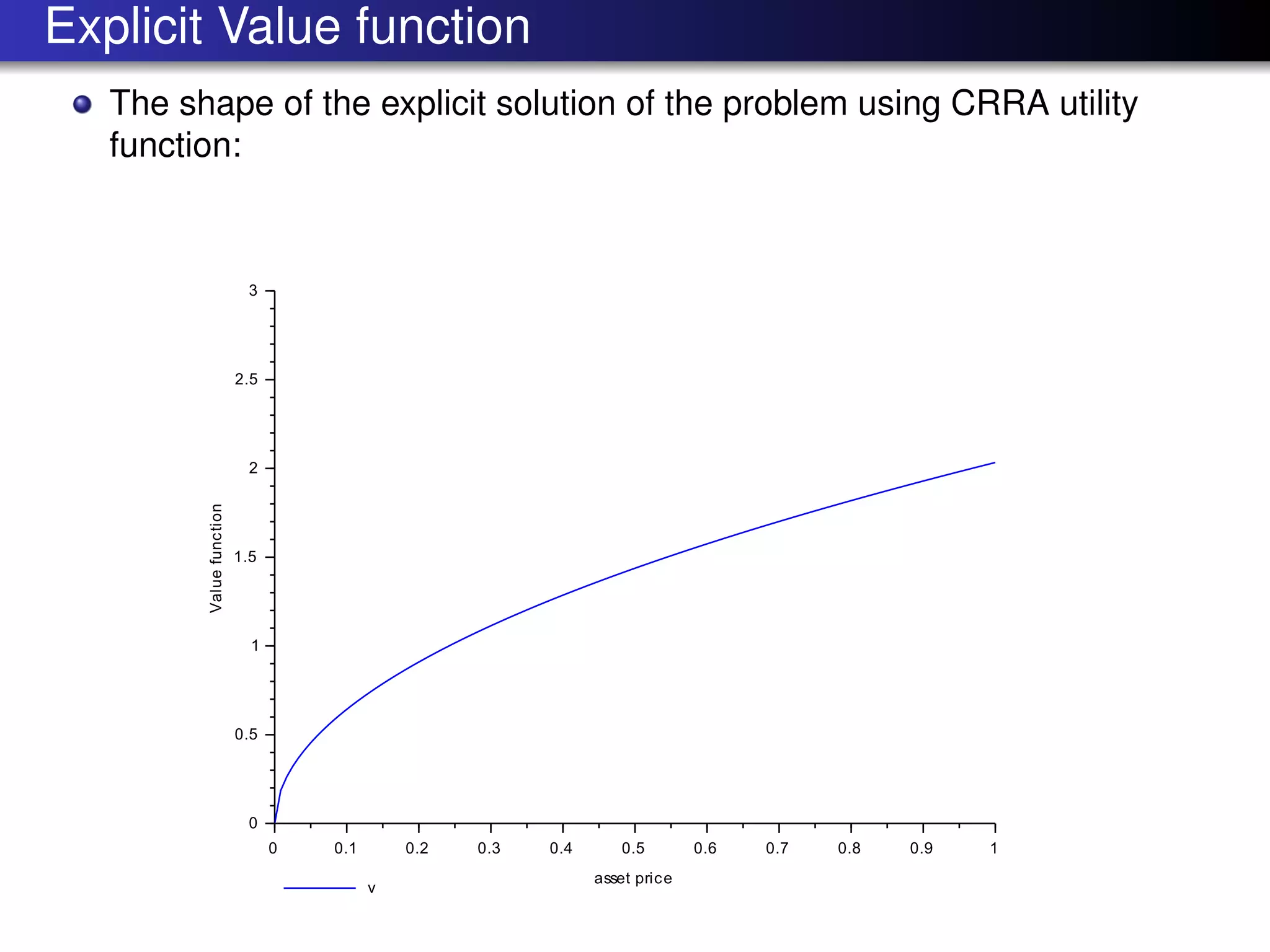 Explicit Value function

The shape of the explicit solution of the problem using CRRA utility function:

3
2.5
2
1.5
1
0.5
0
Value function
0 0.1 0.2 0.3 0.4 0.5 0.6 0.7 0.8 0.9 1
asset price
v